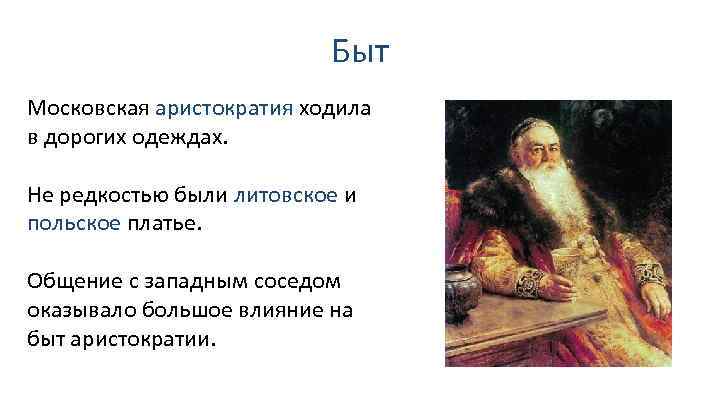 Быт

Московская аристократия ходила в дорогих одеждах.

Не редкостью были литовское и польское платье.

Общение с западным соседом оказывало большое влияние на быт аристократии.